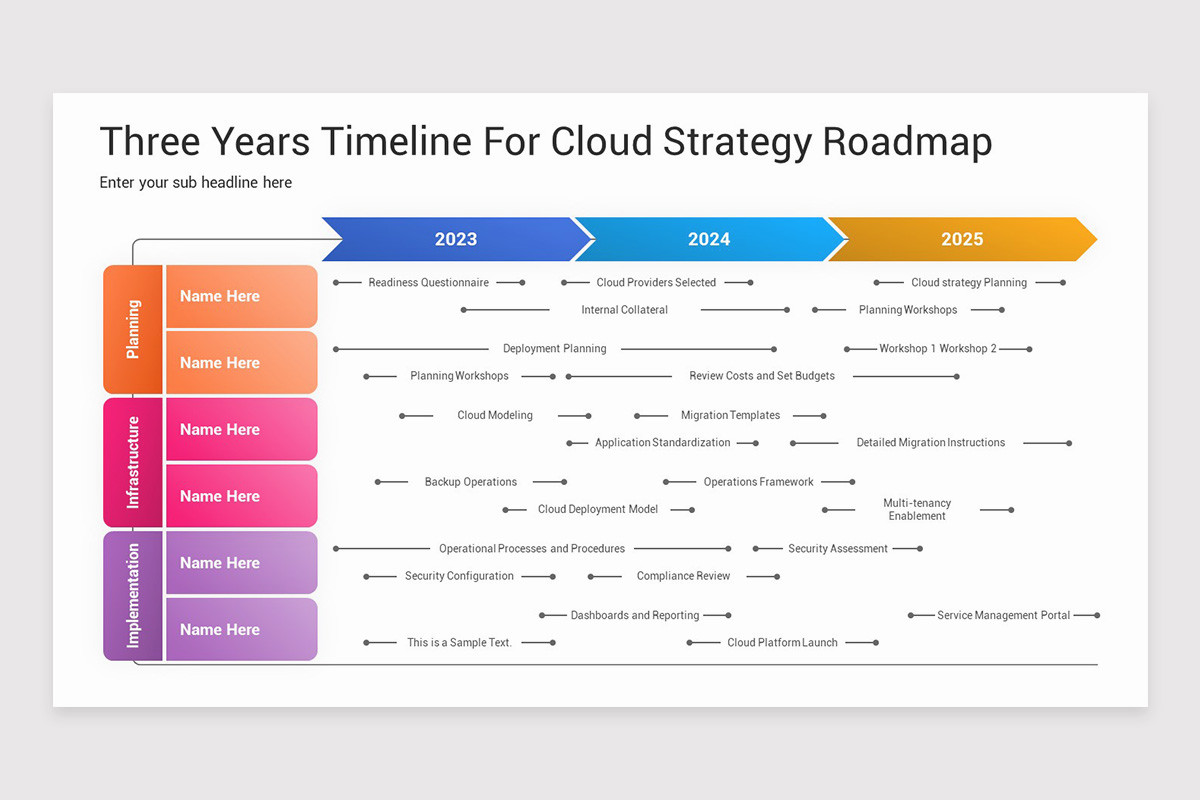 Three Years Timeline For Cloud Strategy Roadmap

Enter your sub headline here

2023

2024

2025

Planning

Name Here

Name Here

Infrastructure

Name Here

Name Here

Implementation

Name Here

Name Here

Readiness Questionnaire

Cloud Providers Selected

Cloud strategy Planning

Internal Collateral

Planning Workshops

Deployment Planning

Workshop 1 Workshop 2

Planning Workshops

Review Costs and Set Budgets

Cloud Modeling

Migration Templates

Application Standardization

Detailed Migration Instructions

Backup Operations

Operations Framework

Cloud Deployment Model

Multi-tenancy Enablement

Operational Processes and Procedures

Security Assessment

Security Configuration

Compliance Review

Dashboards and Reporting

Service Management Portal

This is a Sample Text.

Cloud Platform Launch